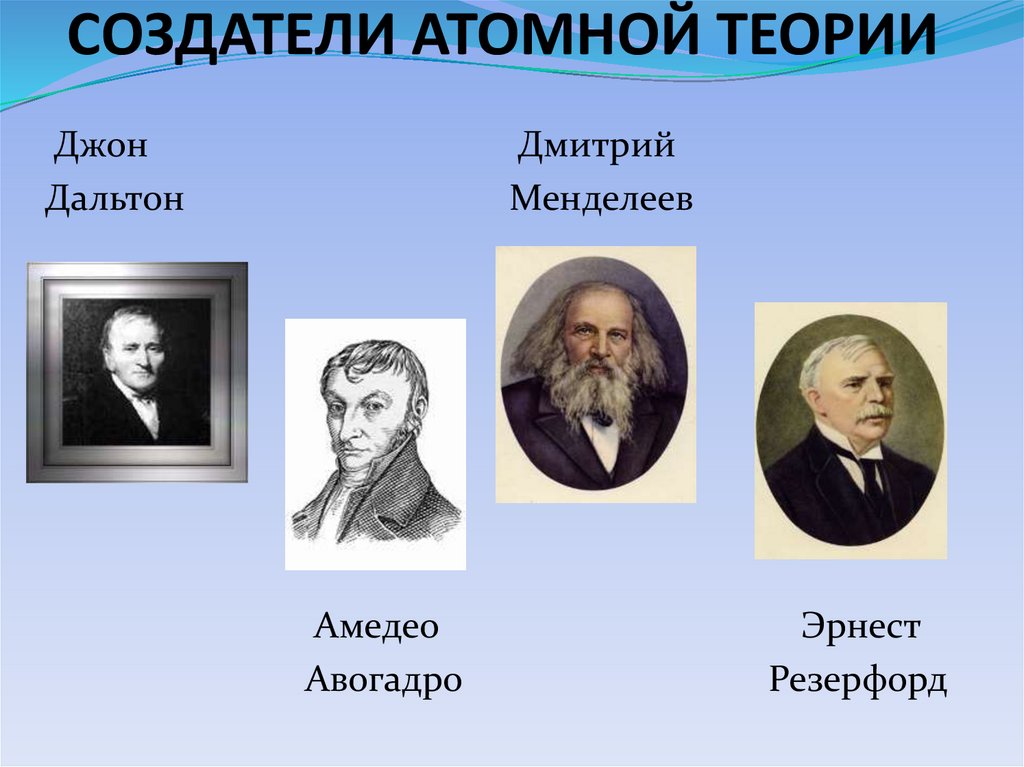 СОЗДАТЕЛИ АТОМНОЙ ТЕОРИИ

Джон Дальтон

Дмитрий Менделеев

Амедео Авогадро

Эрнест Резерфорд